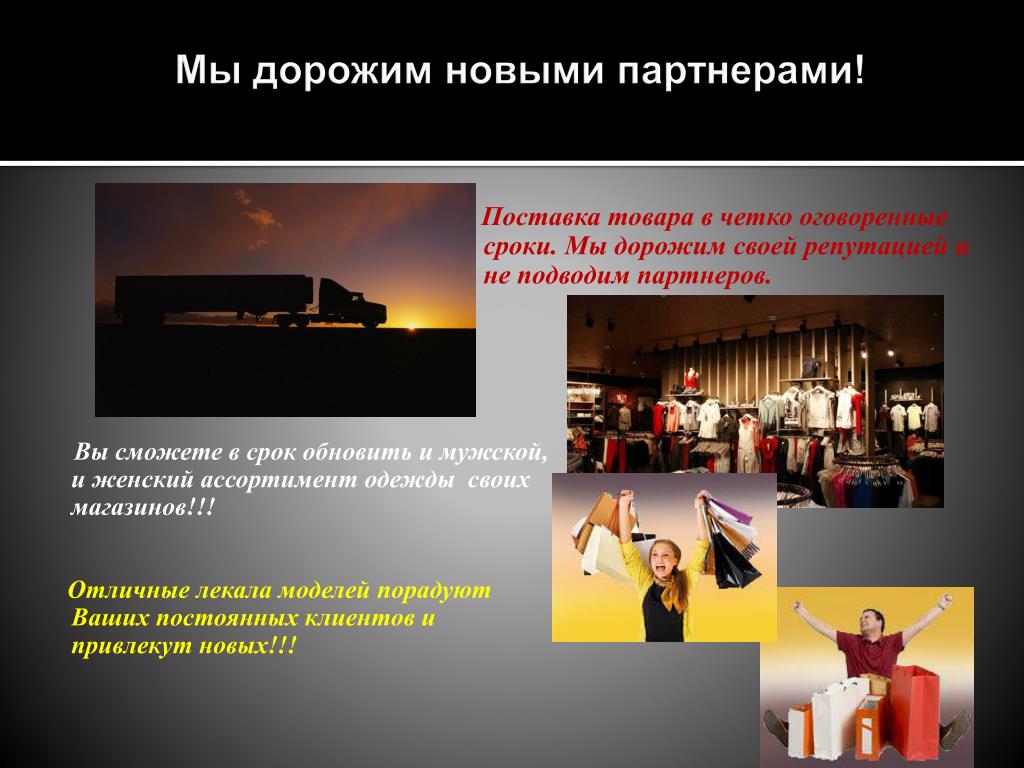 Мы дорожим новыми партнерами!

Поставка товара в четко оговоренные сроки. Мы дорожим своей репутацией и не подводим партнеров.

Вы сможете в срок обновить и мужской, и женский ассортимент одежды своих магазинов!!!

Отличные лекала моделей порадуют Ваших постоянных клиентов и привлекут новых!!!